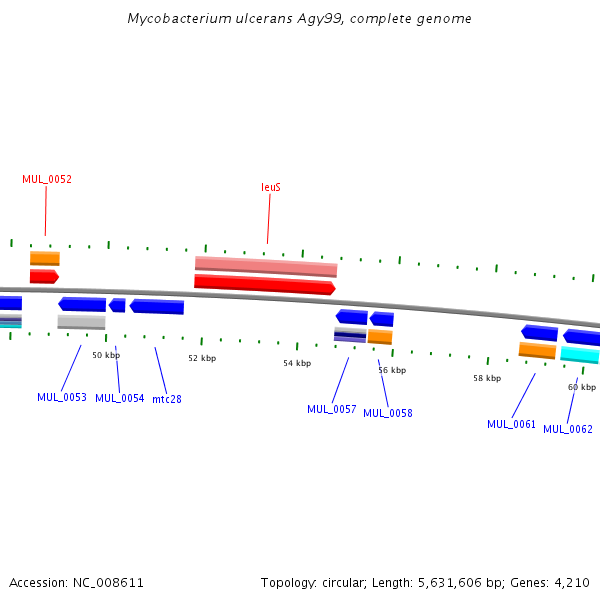 Mycobacterium ulcerans Agy99, complete genome

MUL_0052

leuS

50 kbp

52 kbp

54 kbp

56 kbp

58 kbp

60 kbp

MUL_0053

MUL_0054

mtc28

MUL_0057

MUL_0058

MUL_0061

MUL_0062

Accession: NC_008611

Topology: circular; Length: 5,631,606 bp; Genes: 4,210